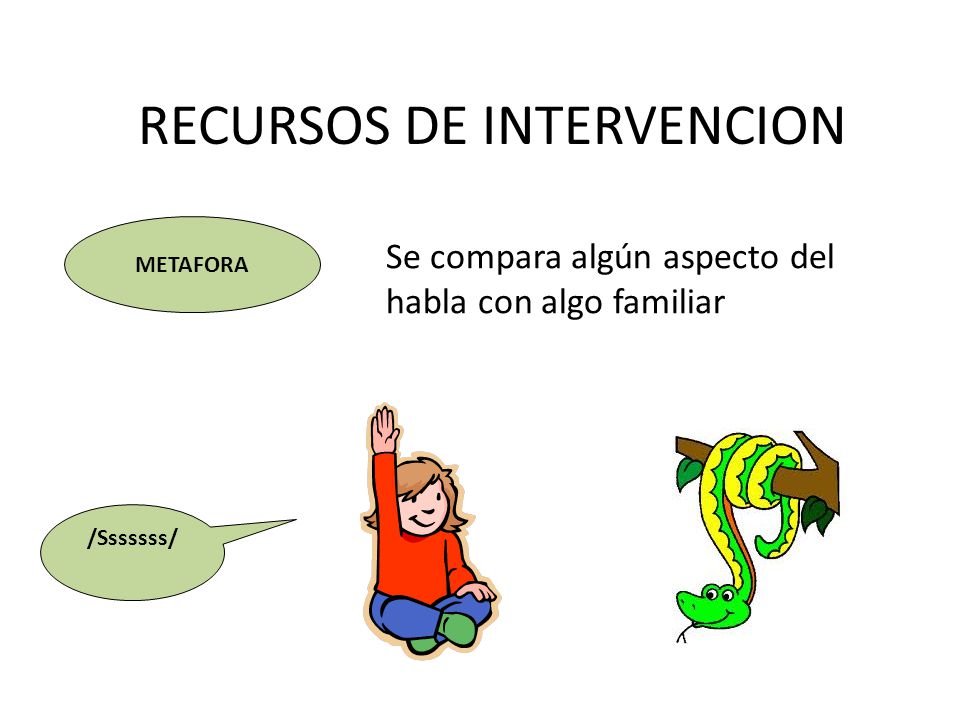 RECURSOS DE INTERVENCION

METAFORA

Se compara algún aspecto del habla con algo familiar

/Sssssss/